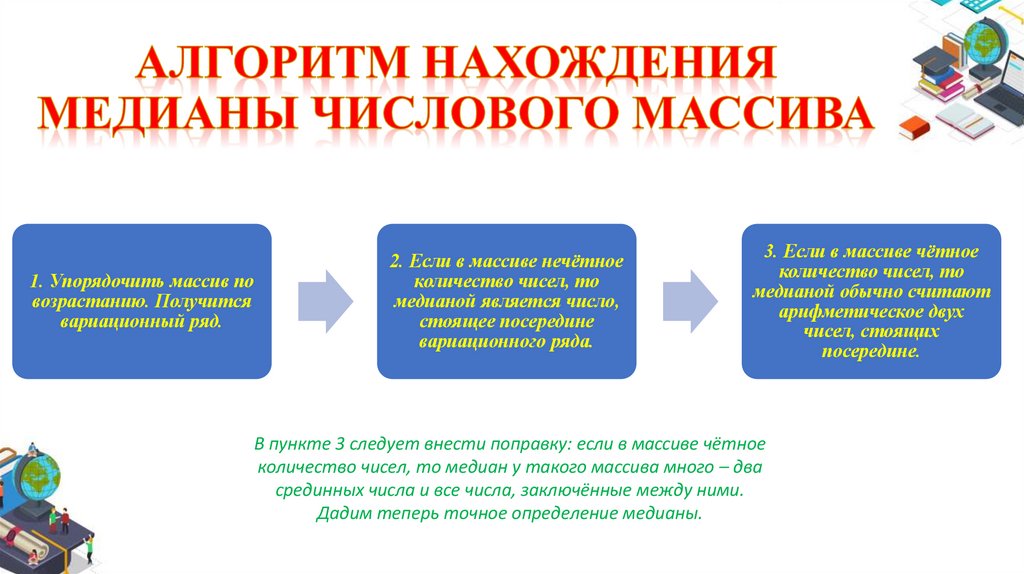 АЛГОРИТМ НАХОЖДЕНИЯ МЕДИАНЫ ЧИСЛОВОГО МАССИВА

1. Упорядочить массив по возрастанию. Получится вариационный ряд.

2. Если в массиве нечётное количество чисел, то медианой является число, стоящее посередине вариационного ряда.

3. Если в массиве чётное количество чисел, то медианой обычно считают арифметическое двух чисел, стоящих посередине.

В пункте 3 следует внести поправку: если в массиве чётное количество чисел, то медиан у такого массива много – два срединных числа и все числа, заключённые между ними. Дадим теперь точное определение медианы.